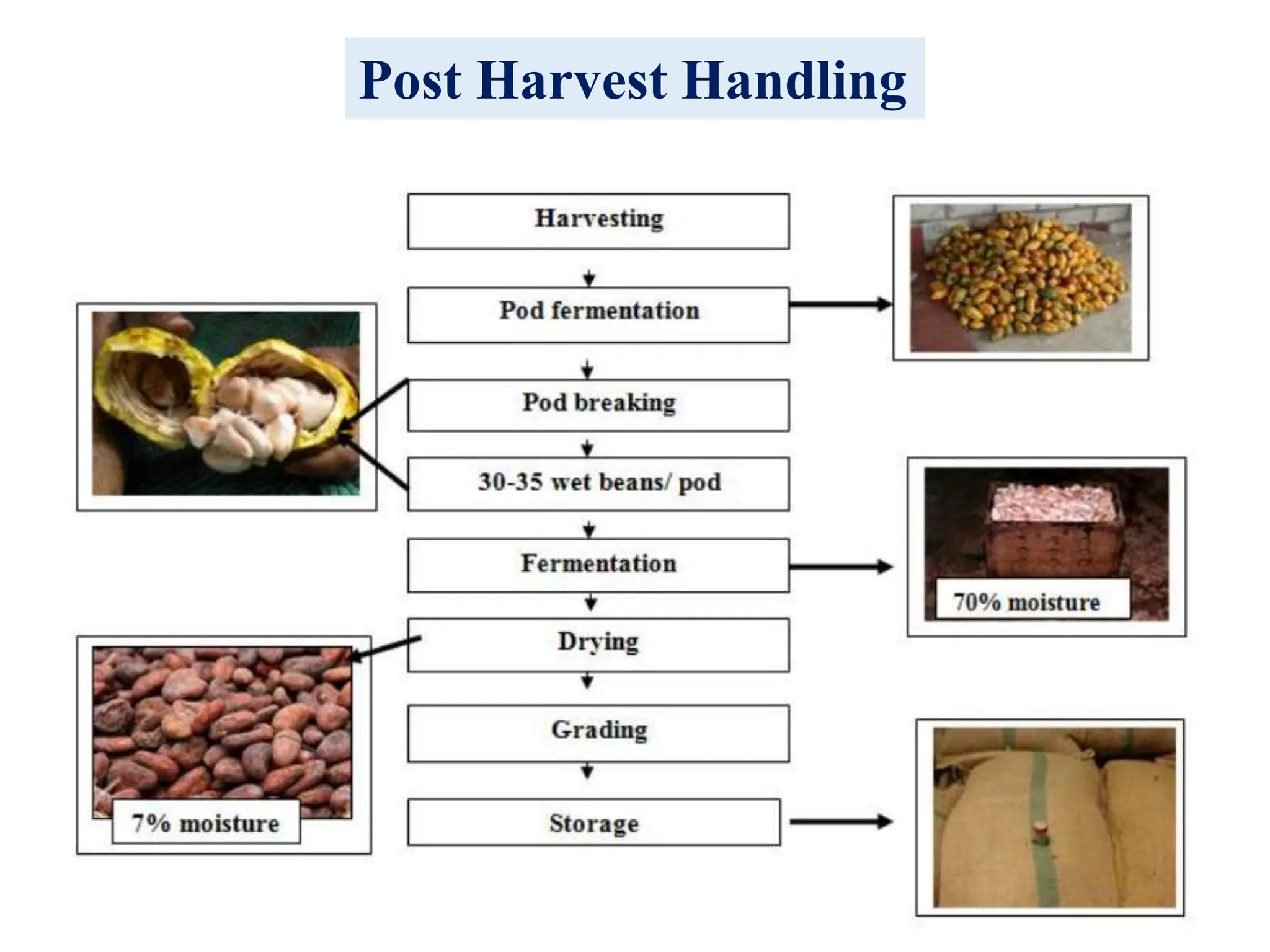 Post Harvest Handling

Harvesting

Pod fermentation

Pod breaking

30-35 wet beans/ pod

Fermentation

70% moisture

Drying

7% moisture

Grading

Storage